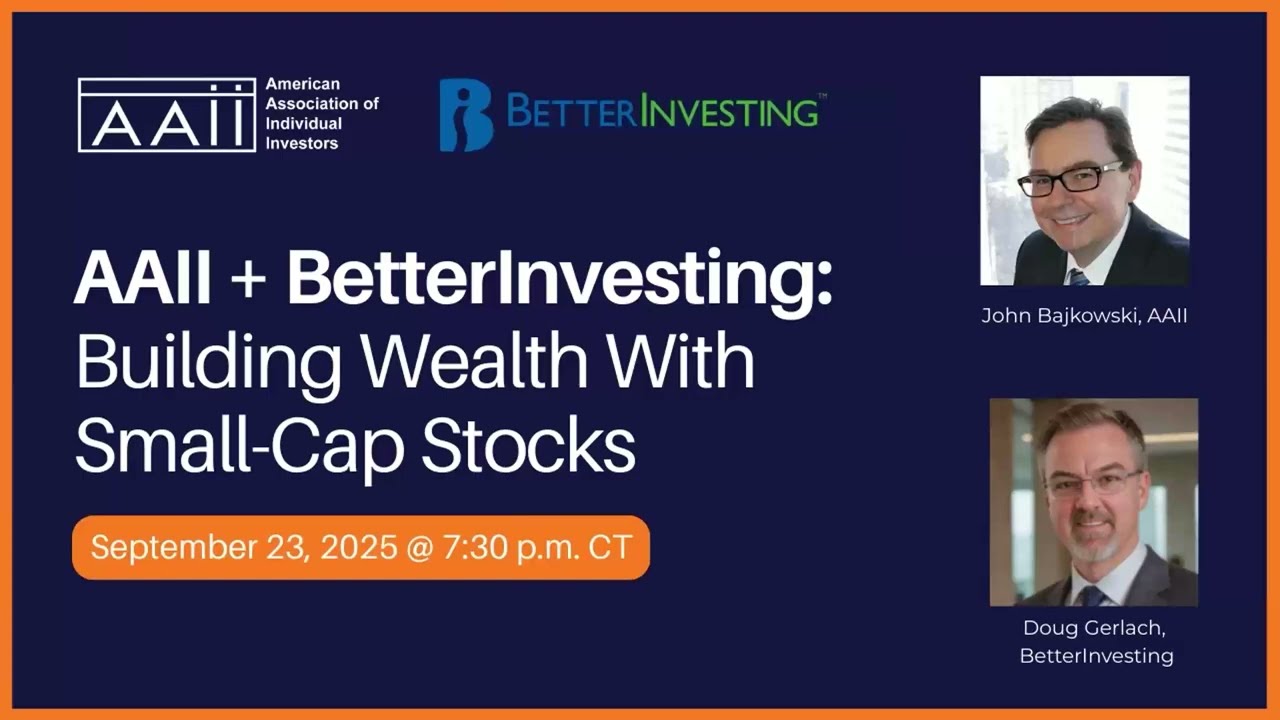 AAII American Association of Individual Investors

BETTERINVESTING™

AAII + BetterInvesting: Building Wealth With Small-Cap Stocks

September 23, 2025 @ 7:30 p.m. CT

John Bajkowski, AAII

Doug Gerlach, BetterInvesting